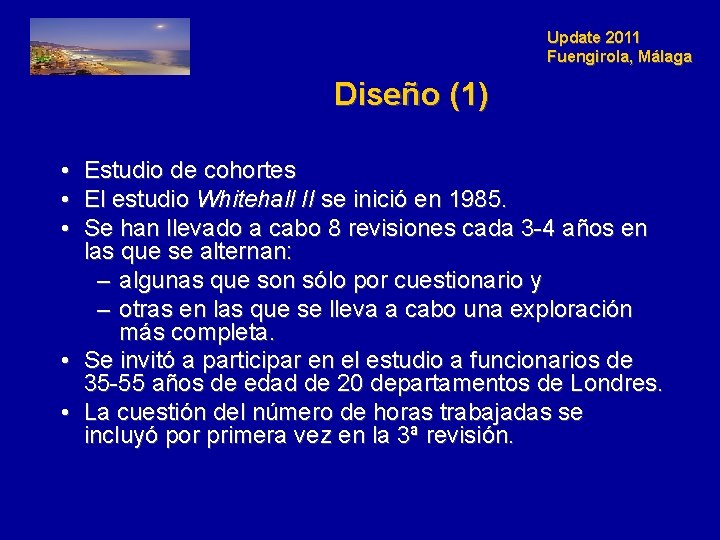 Update 2011
Fuengirola, Málaga

Diseño (1)

• Estudio de cohortes
• El estudio Whitehall II se inició en 1985.
• Se han llevado a cabo 8 revisiones cada 3-4 años en las que se alternan:
– algunas que son sólo por cuestionario y
– otras en las que se lleva a cabo una exploración más completa.
• Se invitó a participar en el estudio a funcionarios de 35-55 años de edad de 20 departamentos de Londres.
• La cuestión del número de horas trabajadas se incluyó por primera vez en la 3ª revisión.